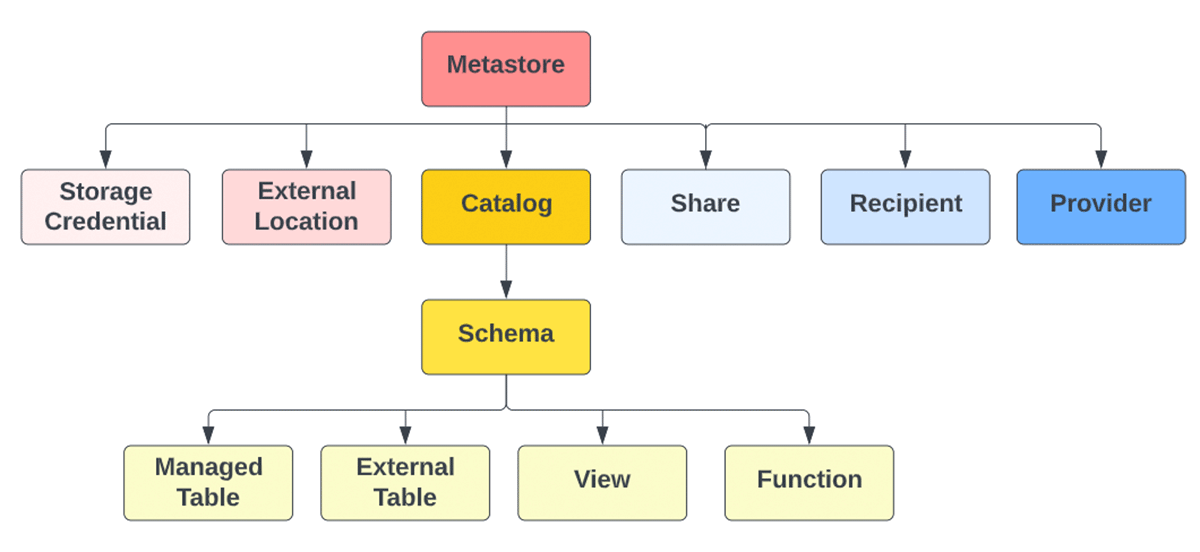 Metastore

Storage Credential

External Location

Catalog

Share

Recipient

Provider

Schema

Managed Table

External Table

View

Function